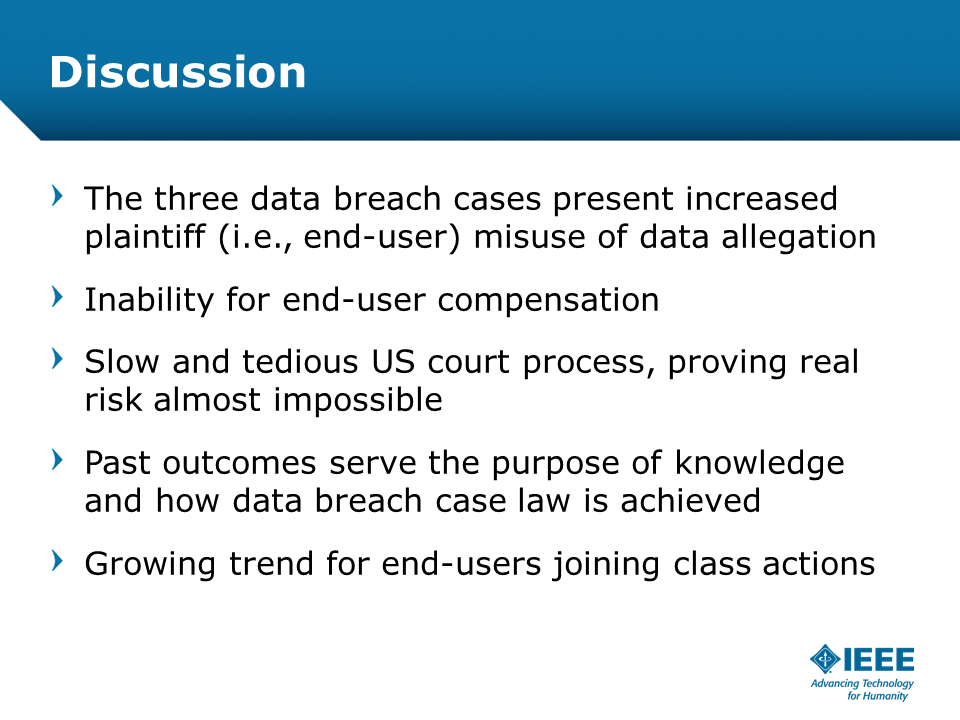 Discussion

› The three data breach cases present increased plaintiff (i.e., end-user) misuse of data allegation

› Inability for end-user compensation

› Slow and tedious US court process, proving real risk almost impossible

› Past outcomes serve the purpose of knowledge and how data breach case law is achieved

› Growing trend for end-users joining class actions

IEEE
Advancing Technology for Humanity